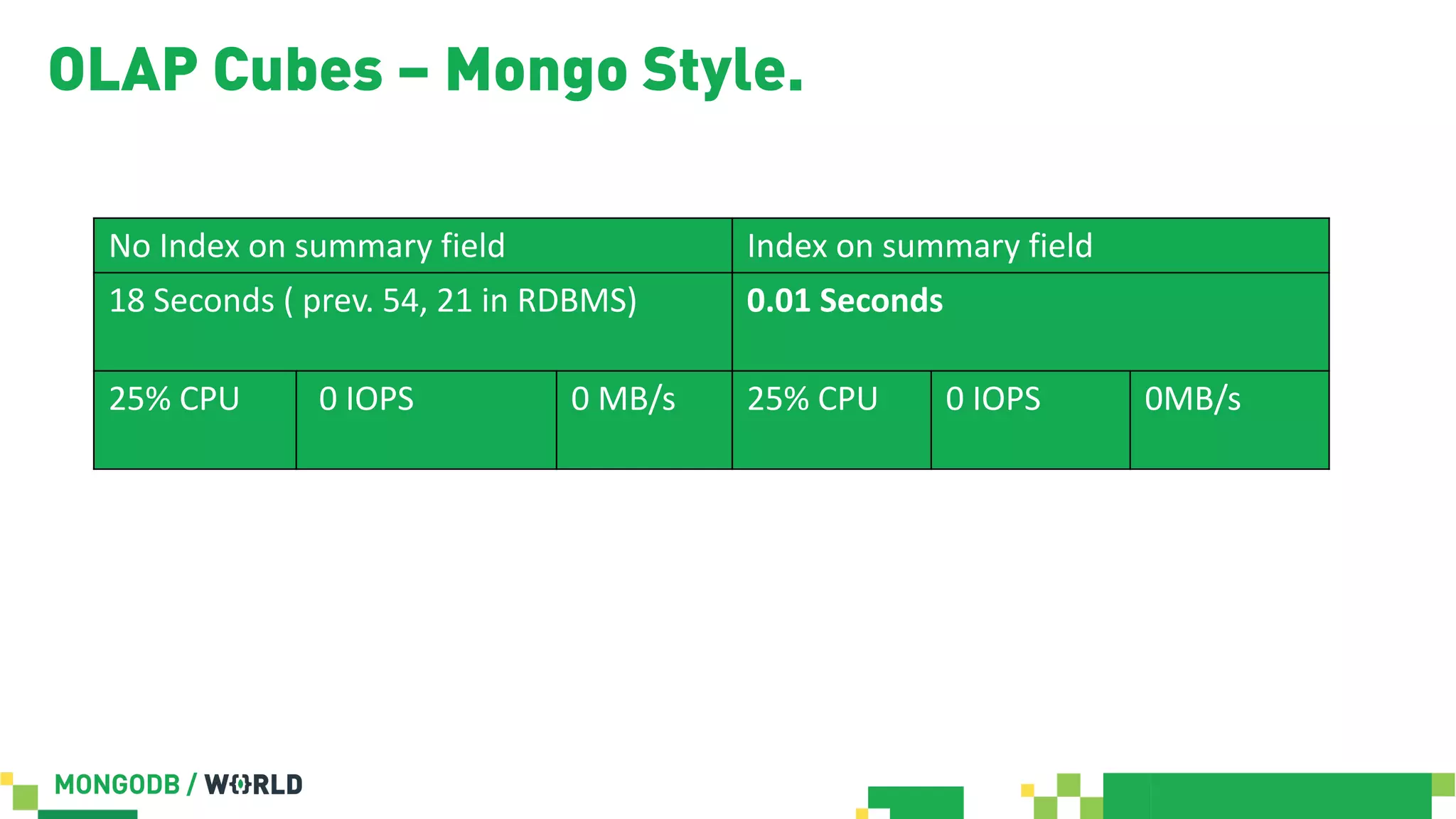 OLAP Cubes – Mongo Style.

| No Index on summary field | | | Index on summary field | | |
|---|---|---|---|---|---|
| 18 Seconds ( prev. 54, 21 in RDBMS) | | | **0.01 Seconds** | | |
| 25% CPU | 0 IOPS | 0 MB/s | 25% CPU | 0 IOPS | 0MB/s |

MONGODB / WORLD